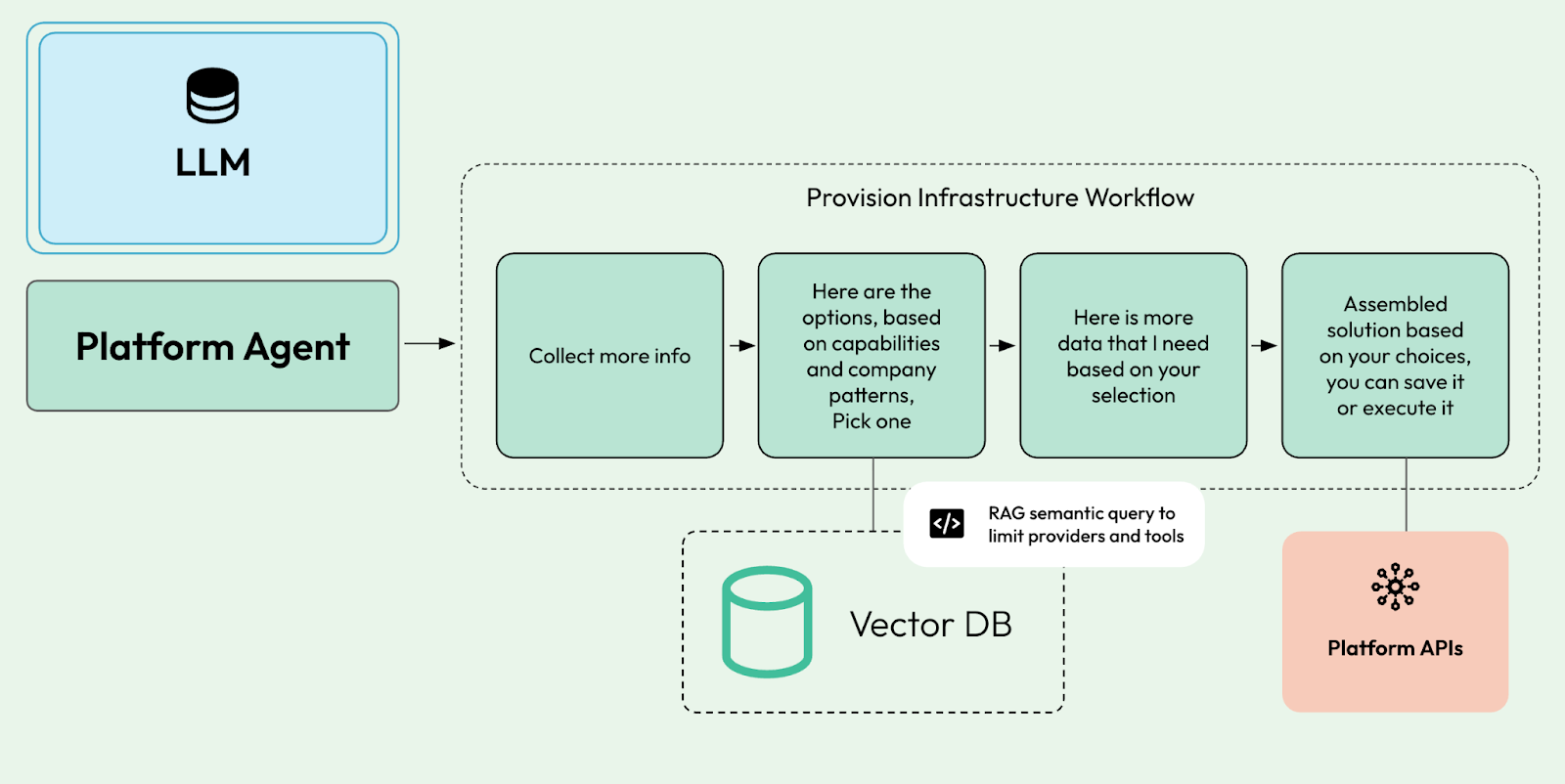 LLM

Platform Agent

Provision Infrastructure Workflow

Collect more info

Here are the options, based on capabilities and company patterns, Pick one

Here is more data that I need based on your selection

Assembled solution based on your choices, you can save it or execute it

RAG semantic query to limit providers and tools

Vector DB

Platform APIs